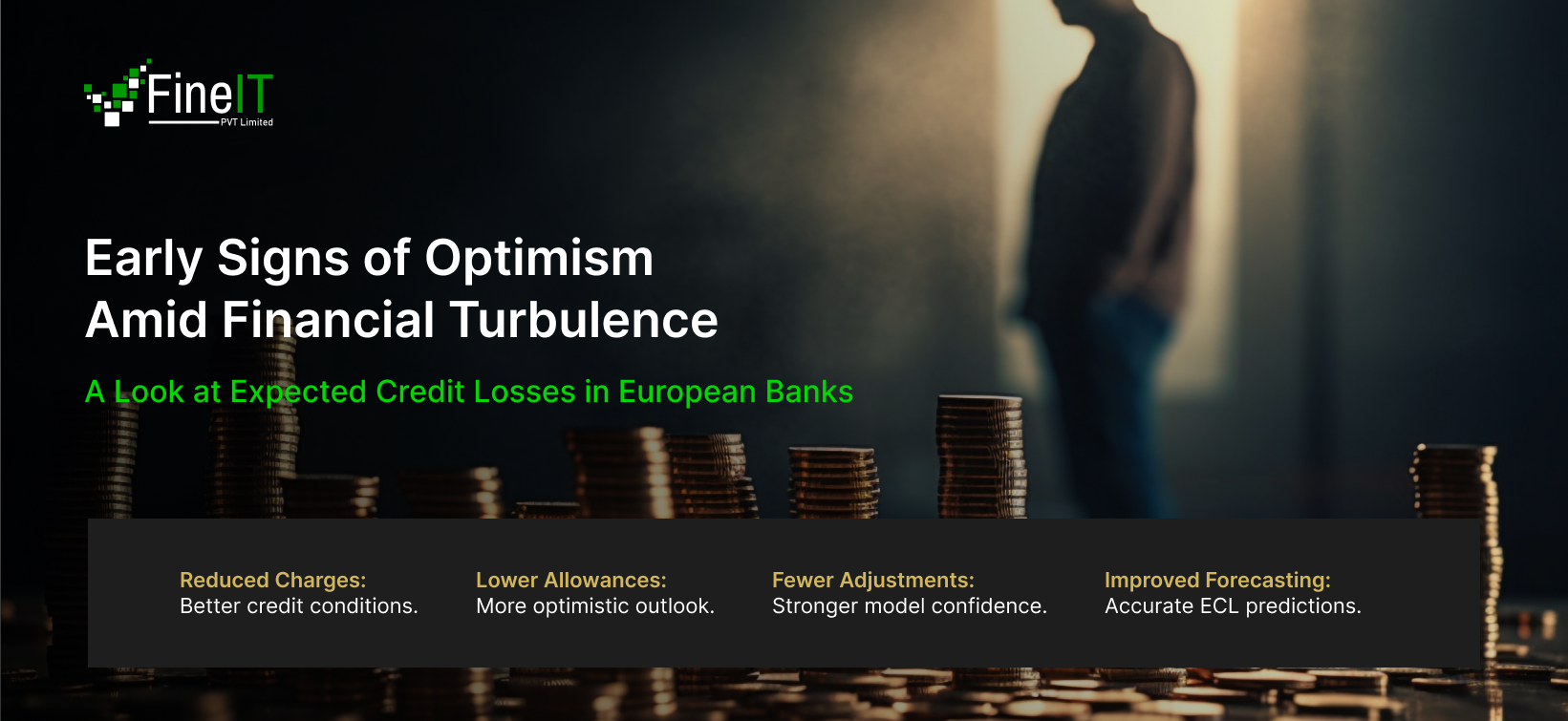 FineIT
PVT Limited

Early Signs of Optimism Amid Financial Turbulence

A Look at Expected Credit Losses in European Banks

Reduced Charges:
Better credit conditions.

Lower Allowances:
More optimistic outlook.

Fewer Adjustments:
Stronger model confidence.

Improved Forecasting:
Accurate ECL predictions.